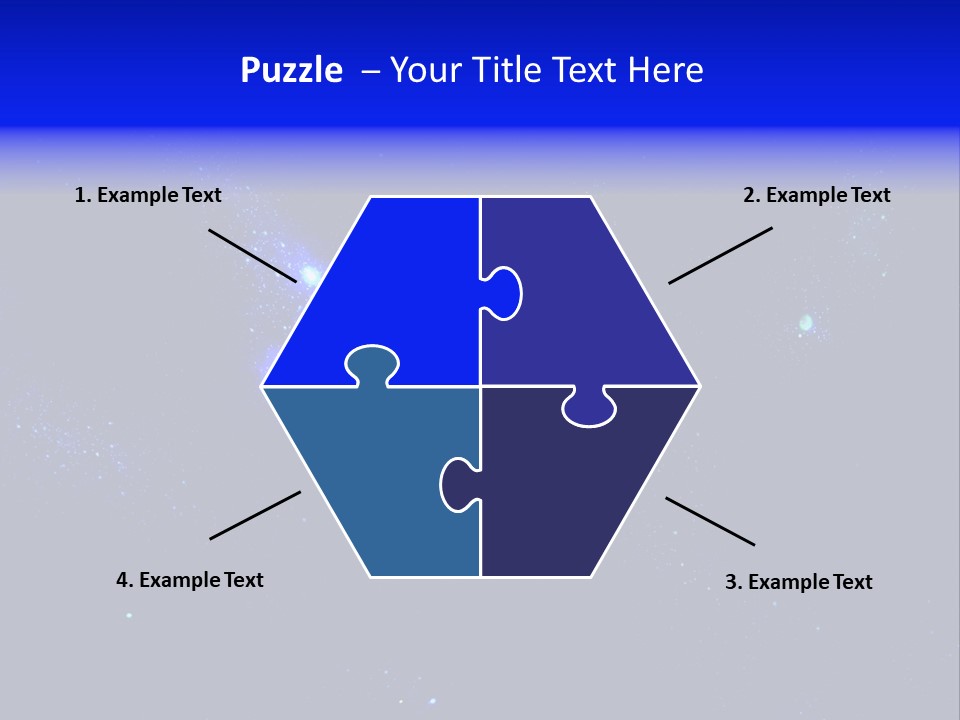 Puzzle – Your Title Text Here

1. Example Text

2. Example Text

4. Example Text

3. Example Text